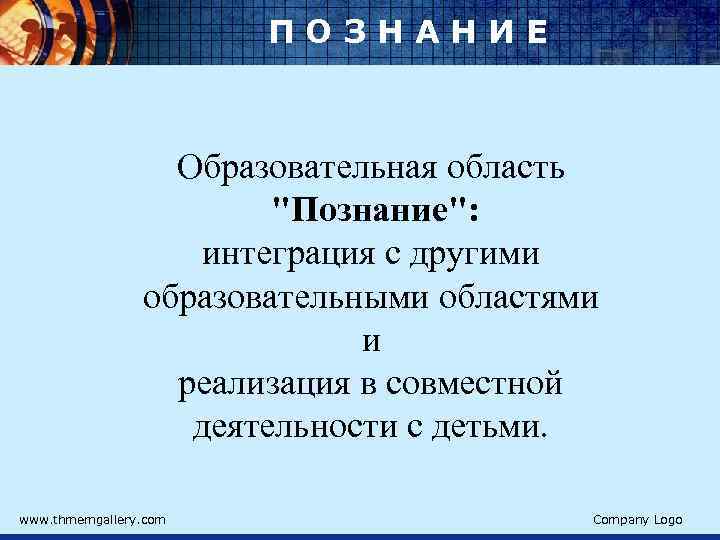 П О З Н А Н И Е

Образовательная область "Познание": интеграция с другими образовательными областями и реализация в совместной деятельности с детьми.

www.thmemgallery.com

Company Logo